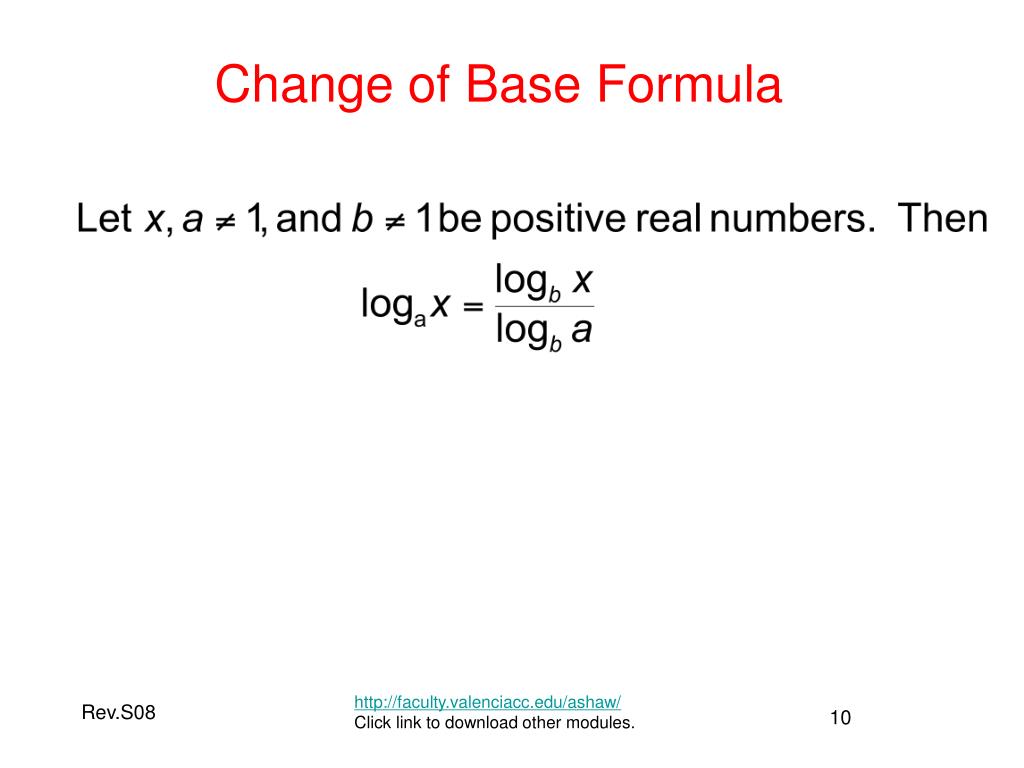 Change of Base Formula

Let $x$, $a \neq 1$, and $b \neq 1$ be positive real numbers. Then

$\log_a x = \frac{\log_b x}{\log_b a}$

Rev.S08

http://faculty.valenciacc.edu/ashaw/
Click link to download other modules.

10